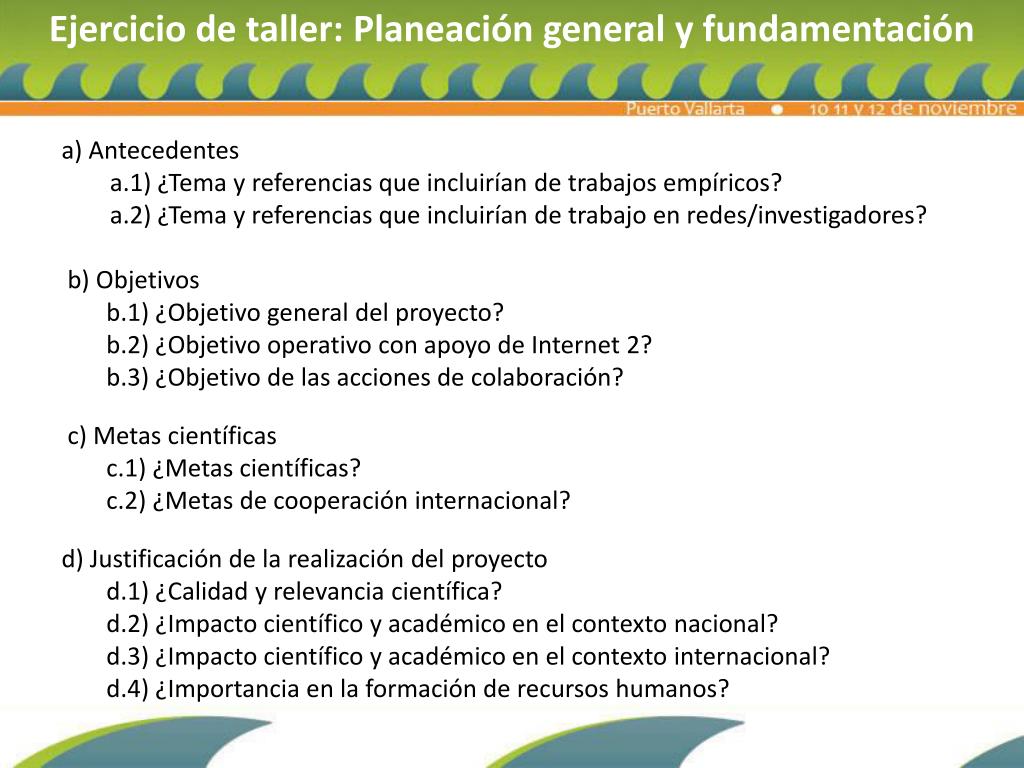 Ejercicio de taller: Planeación general y fundamentación

Puerto Vallarta • 10 11 y 12 de noviembre

a) Antecedentes
a.1) ¿Tema y referencias que incluirían de trabajos empíricos?
a.2) ¿Tema y referencias que incluirían de trabajo en redes/investigadores?

b) Objetivos
b.1) ¿Objetivo general del proyecto?
b.2) ¿Objetivo operativo con apoyo de Internet 2?
b.3) ¿Objetivo de las acciones de colaboración?

c) Metas científicas
c.1) ¿Metas científicas?
c.2) ¿Metas de cooperación internacional?

d) Justificación de la realización del proyecto
d.1) ¿Calidad y relevancia científica?
d.2) ¿Impacto científico y académico en el contexto nacional?
d.3) ¿Impacto científico y académico en el contexto internacional?
d.4) ¿Importancia en la formación de recursos humanos?